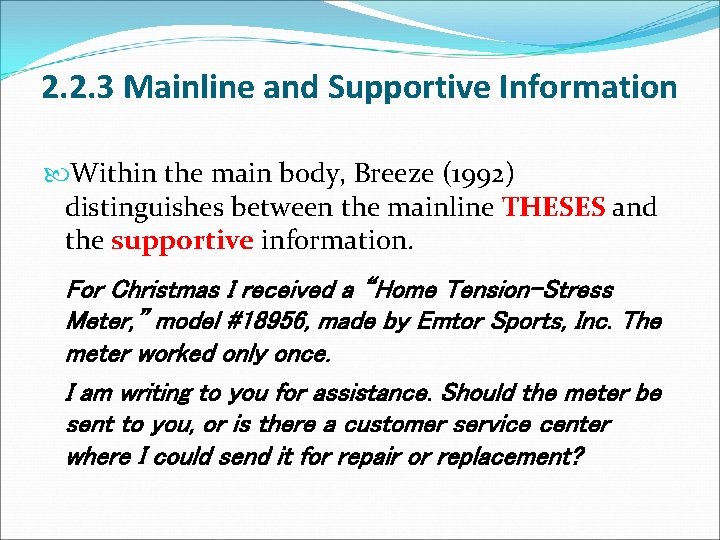 2.2.3 Mainline and Supportive Information

Within the main body, Breeze (1992) distinguishes between the mainline THESES and the supportive information.

For Christmas I received a "Home Tension-Stress Meter," model #18956, made by Emtor Sports, Inc. The meter worked only once.

I am writing to you for assistance. Should the meter be sent to you, or is there a customer service center where I could send it for repair or replacement?